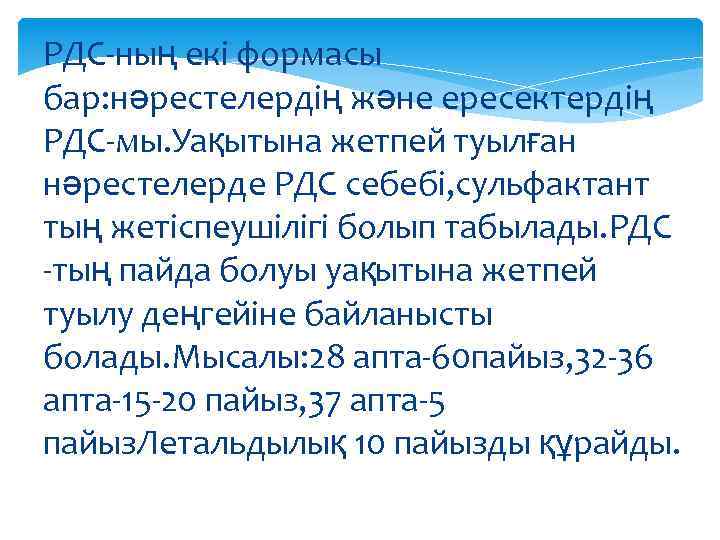 РДС-ның екі формасы бар:нәрестелердің және ересектердің РДС-мы.Уақытына жетпей туылған нәрестелерде РДС себебі,сульфактант тың жетіспеушілігі болып табылады.РДС -тың пайда болуы уақытына жетпей туылу деңгейіне байланысты болады.Мысалы:28 апта-60пайыз,32-36 апта-15-20 пайыз,37 апта-5 пайызЛетальдылық 10 пайызды құрайды.